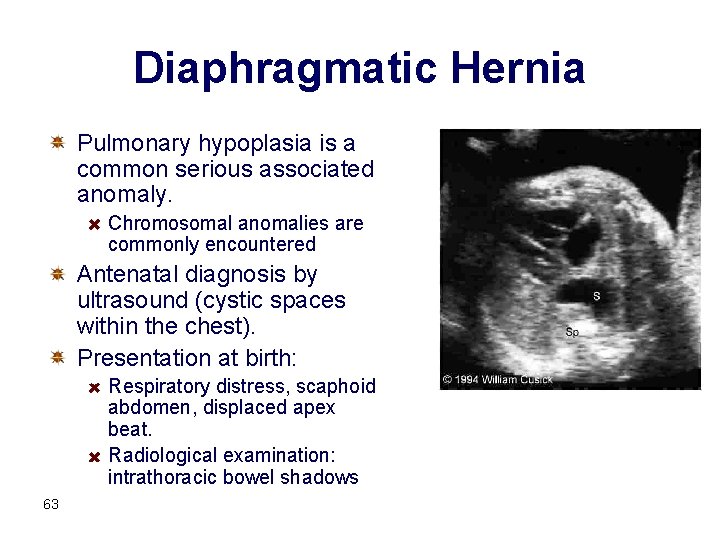 Diaphragmatic Hernia

Pulmonary hypoplasia is a common serious associated anomaly.

Chromosomal anomalies are commonly encountered

Antenatal diagnosis by ultrasound (cystic spaces within the chest).

Presentation at birth:

Respiratory distress, scaphoid abdomen, displaced apex beat.

Radiological examination: intrathoracic bowel shadows

S

Sp

© 1994 William Cusick

63